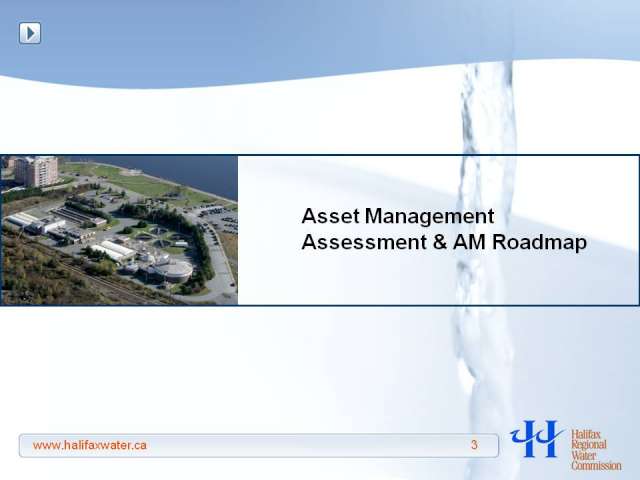 Asset Management
Assessment & AM Roadmap

www.halifaxwater.ca 3

Halifax
Regional
Water
Commission